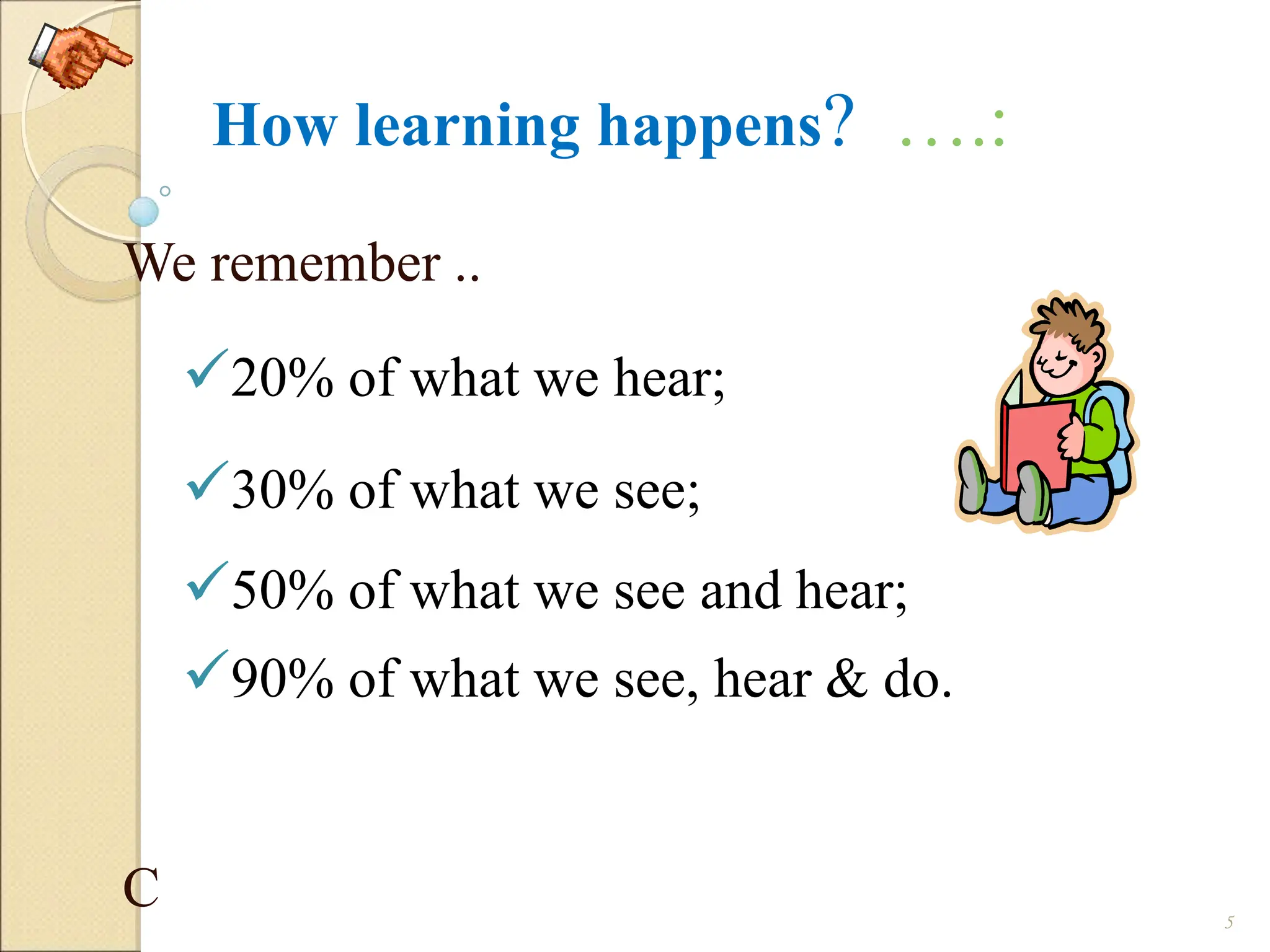 How learning happens? ….:

We remember ..

✓20% of what we hear;

✓30% of what we see;

✓50% of what we see and hear;

✓90% of what we see, hear & do.

C

5